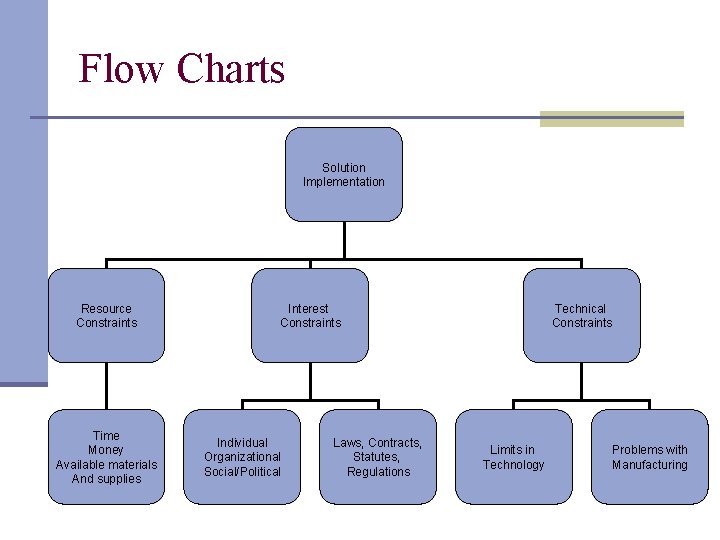 Flow Charts

Solution Implementation

Resource Constraints

Interest Constraints

Technical Constraints

Time
Money
Available materials
And supplies

Individual
Organizational
Social/Political

Laws, Contracts,
Statutes,
Regulations

Limits in Technology

Problems with Manufacturing